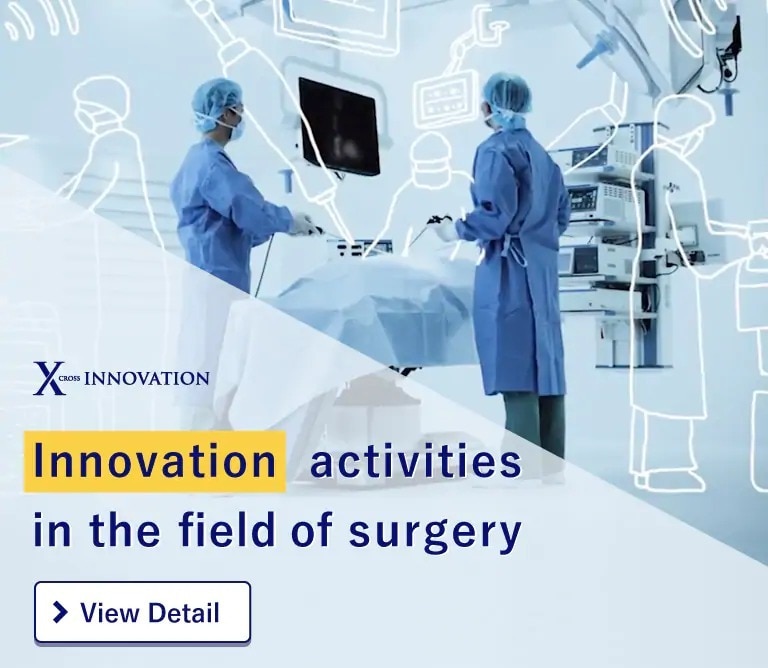 X CROSS INNOVATION

Innovation activities in the field of surgery

View Detail